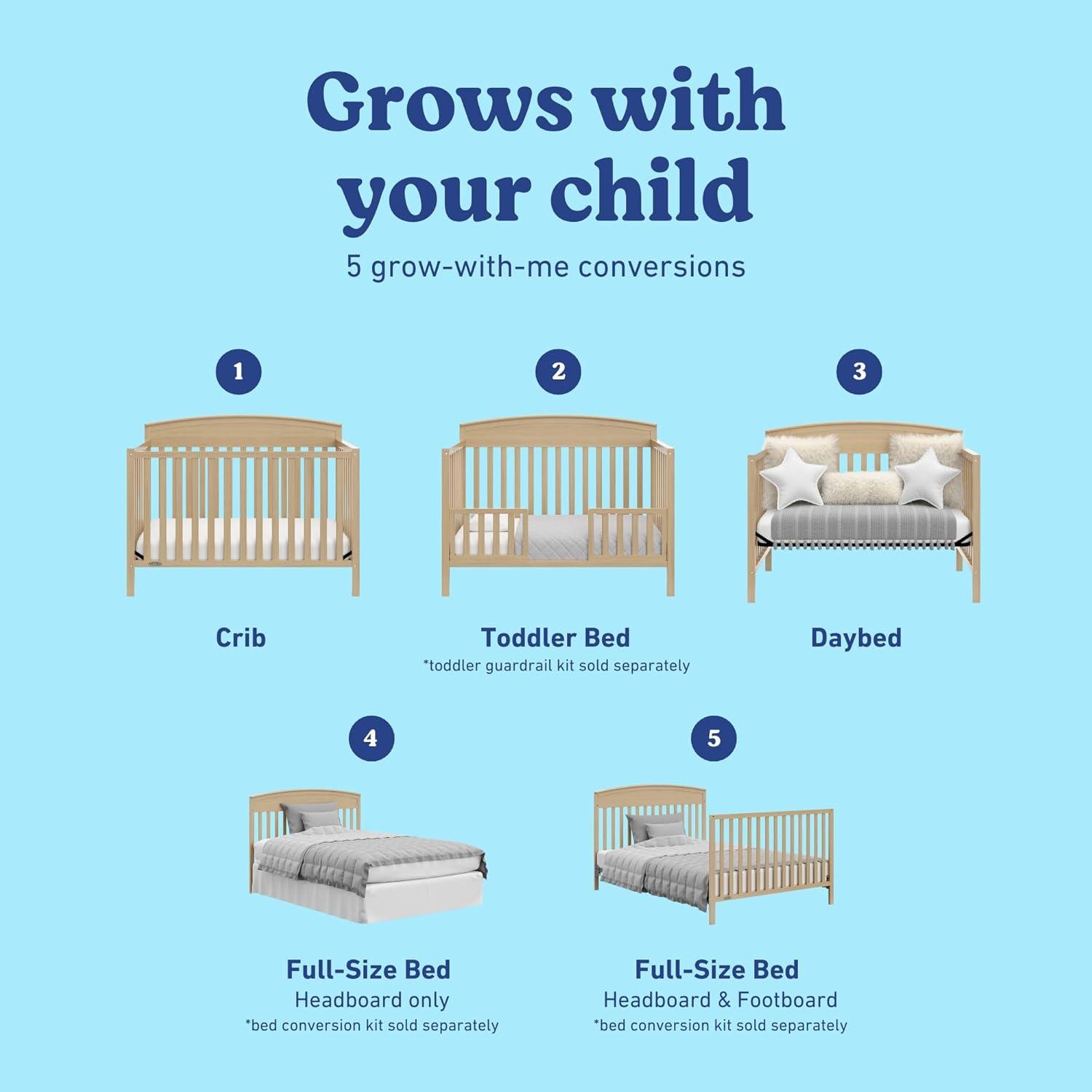 Grows with your child

5 grow-with-me conversions

1

Crib

2

Toddler Bed

*toddler guardrail kit sold separately

3

Daybed

4

Full-Size Bed

Headboard only

*bed conversion kit sold separately

5

Full-Size Bed

Headboard & Footboard

*bed conversion kit sold separately